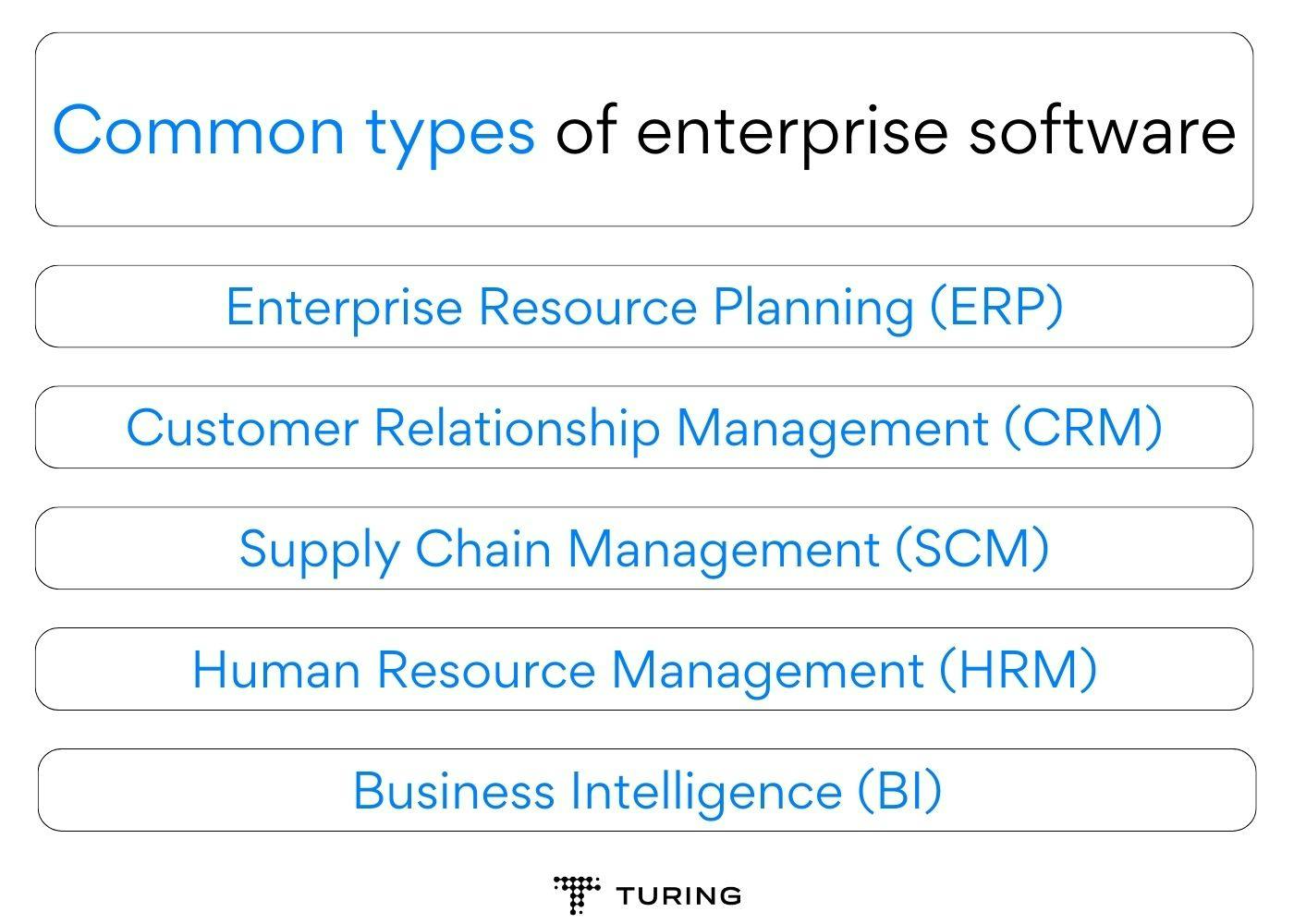 Common types of enterprise software

Enterprise Resource Planning (ERP)

Customer Relationship Management (CRM)

Supply Chain Management (SCM)

Human Resource Management (HRM)

Business Intelligence (BI)

TURING